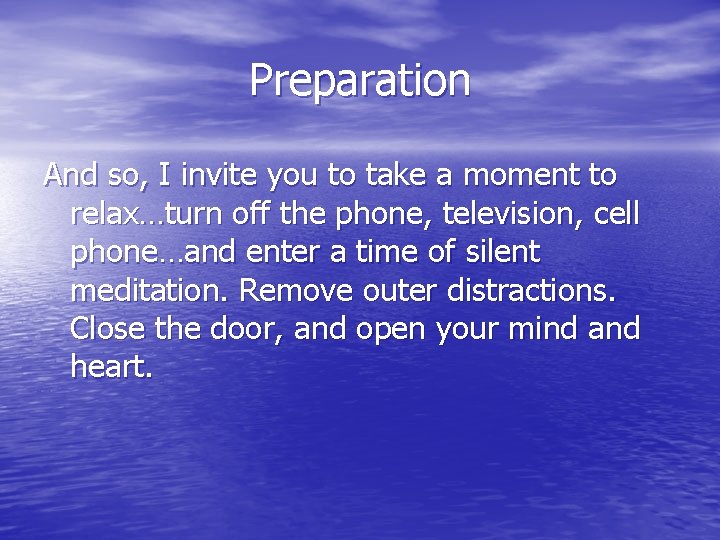 Preparation

And so, I invite you to take a moment to relax…turn off the phone, television, cell phone…and enter a time of silent meditation. Remove outer distractions. Close the door, and open your mind and heart.